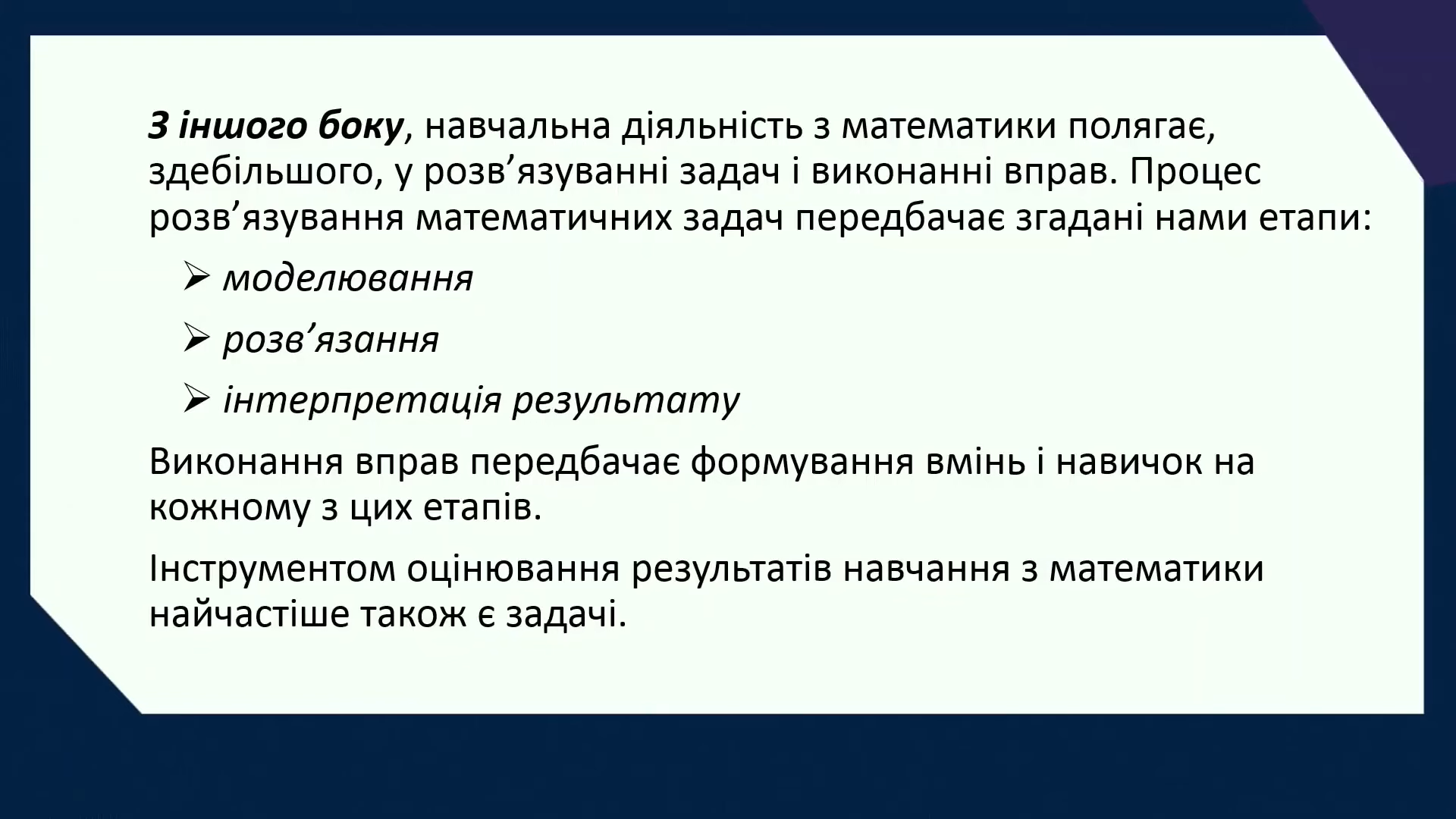 З іншого боку, навчальна діяльність з математики полягає, здебільшого, у розв’язуванні задач і виконанні вправ. Процес розв’язування математичних задач передбачає згадані нами етапи:

➢ моделювання

➢ розв’язання

➢ інтерпретація результату

Виконання вправ передбачає формування вмінь і навичок на кожному з цих етапів.

Інструментом оцінювання результатів навчання з математики найчастіше також є задачі.